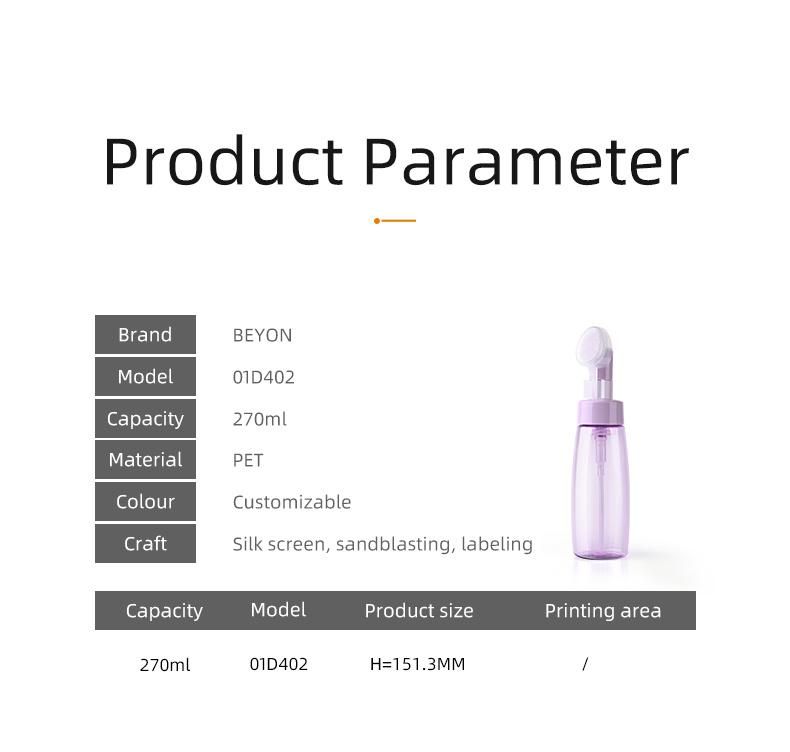 Product Parameter

| Brand | BEYON |
|---|---|
| Model | 01D402 |
| Capacity | 270ml |
| Material | PET |
| Colour | Customizable |
| Craft | Silk screen, sandblasting, labeling |

| Capacity | Model | Product size | Printing area |
|---|---|---|---|
| 270ml | 01D402 | H=151.3MM | / |